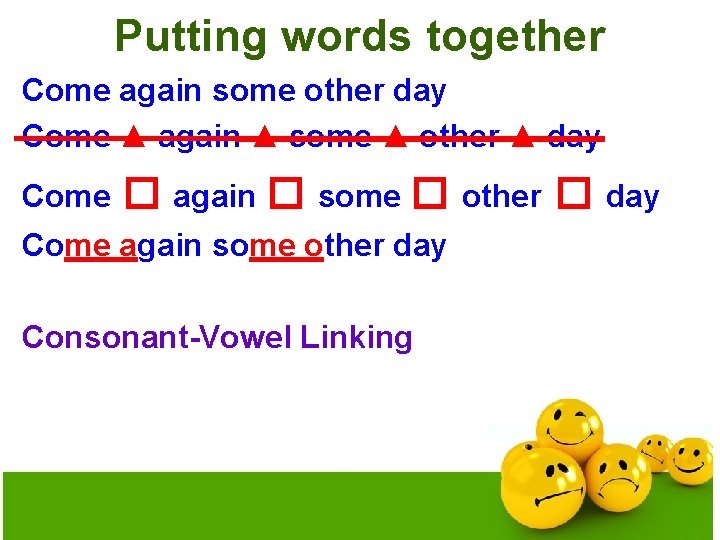 Putting words together

Come again some other day

Come ▲ again ▲ some ▲ other ▲ day

Come □ again □ some □ other □ day

Come again some other day

Consonant-Vowel Linking